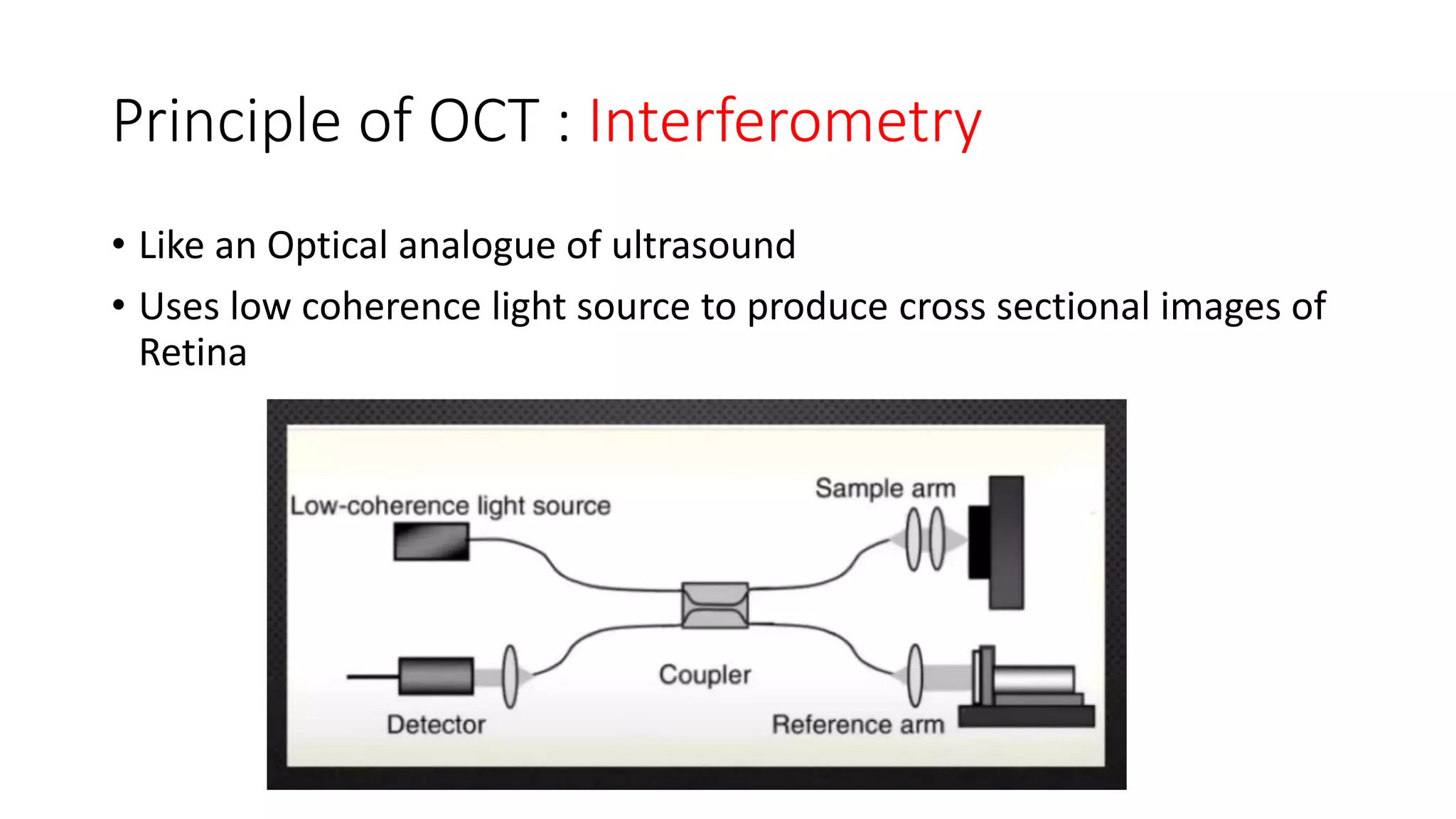 Principle of OCT : Interferometry

• Like an Optical analogue of ultrasound
• Uses low coherence light source to produce cross sectional images of Retina

Low-coherence light source
Sample arm
Coupler
Detector
Reference arm